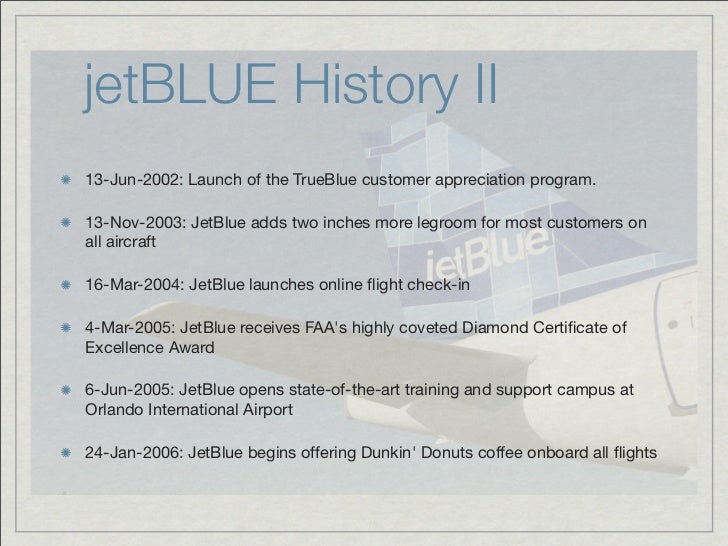 jetBLUE History II

13-Jun-2002: Launch of the TrueBlue customer appreciation program.

13-Nov-2003: JetBlue adds two inches more legroom for most customers on all aircraft

16-Mar-2004: JetBlue launches online flight check-in

4-Mar-2005: JetBlue receives FAA's highly coveted Diamond Certificate of Excellence Award

6-Jun-2005: JetBlue opens state-of-the-art training and support campus at Orlando International Airport

24-Jan-2006: JetBlue begins offering Dunkin' Donuts coffee onboard all flights

jetBlue